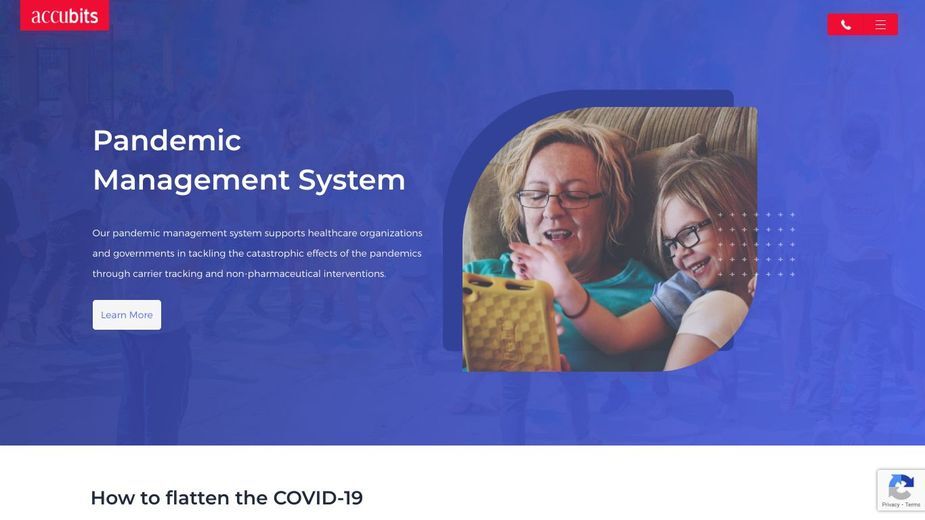 accubits

Pandemic Management System

Our pandemic management system supports healthcare organizations and governments in tackling the catastrophic effects of the pandemics through carrier tracking and non-pharmaceutical interventions.

Learn More

How to flatten the COVID-19

Privacy - Terms